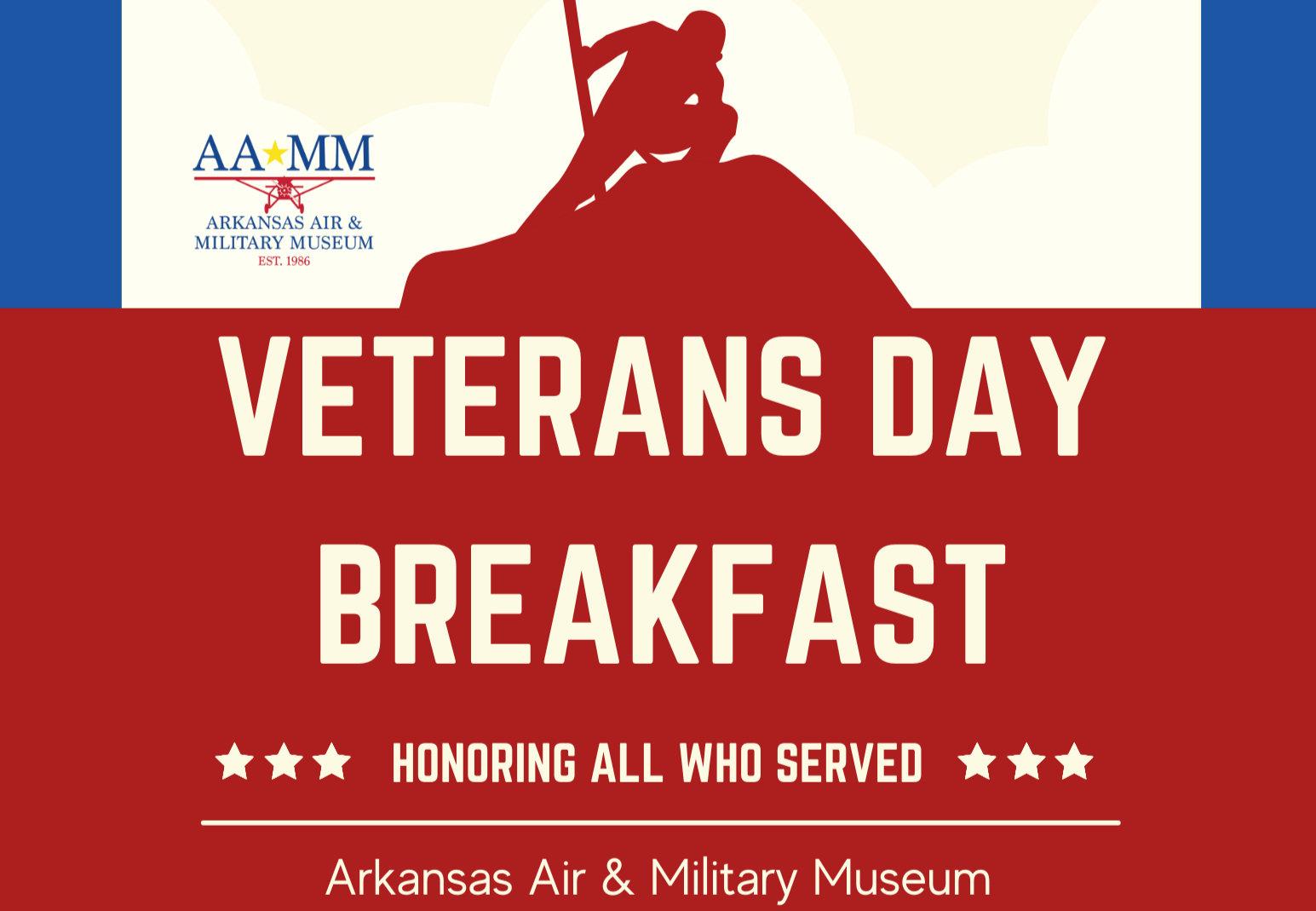 AA★MM
ARKANSAS AIR & MILITARY MUSEUM
EST. 1986

VETERANS DAY BREAKFAST

★★★ HONORING ALL WHO SERVED ★★★

Arkansas Air & Military Museum